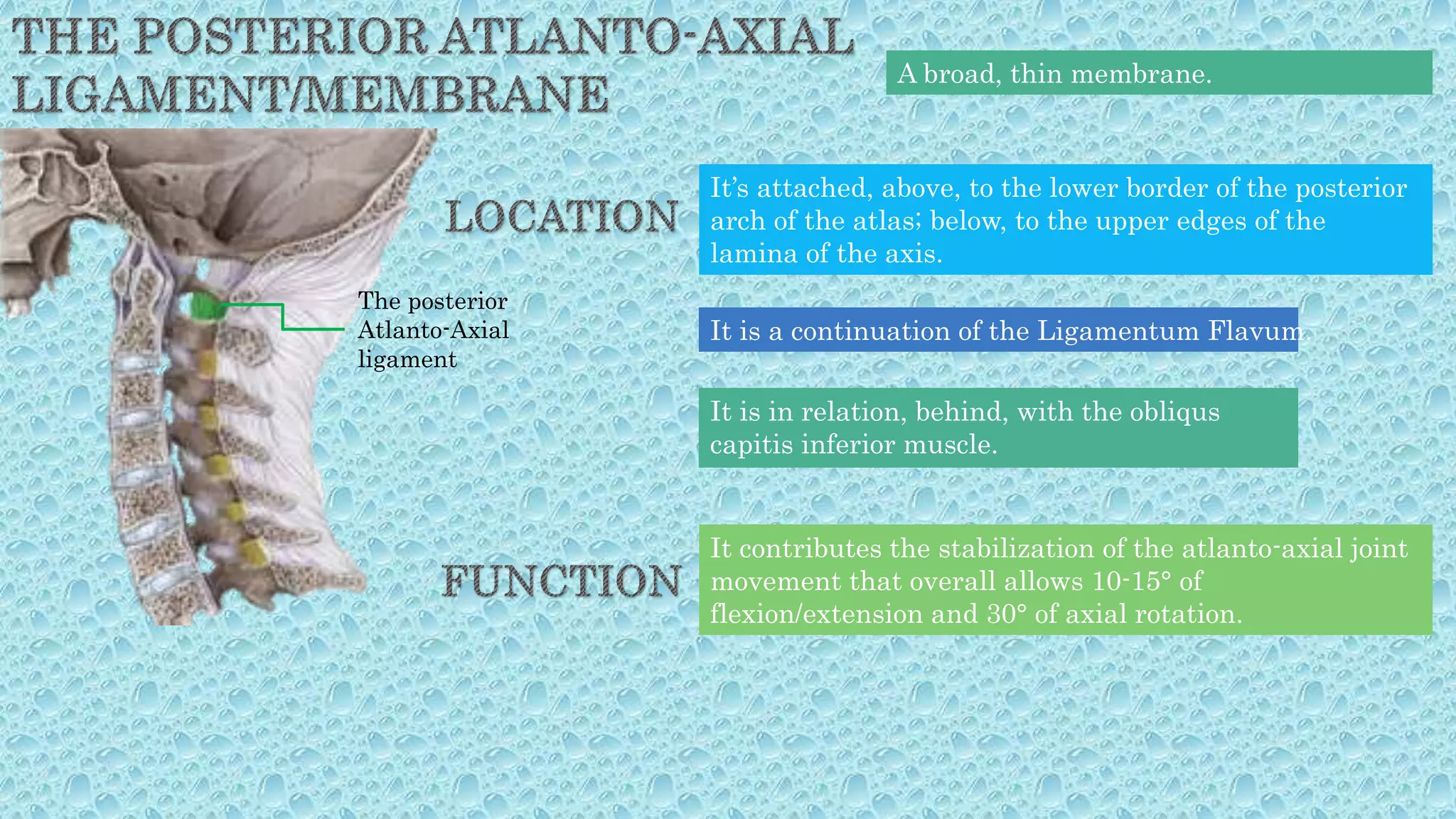 THE POSTERIOR ATLANTO-AXIAL LIGAMENT/MEMBRANE

A broad, thin membrane.

The posterior Atlanto-Axial ligament

LOCATION

It's attached, above, to the lower border of the posterior arch of the atlas; below, to the upper edges of the lamina of the axis.

It is a continuation of the Ligamentum Flavum.

It is in relation, behind, with the obliqus capitis inferior muscle.

FUNCTION

It contributes the stabilization of the atlanto-axial joint movement that overall allows 10-15° of flexion/extension and 30° of axial rotation.